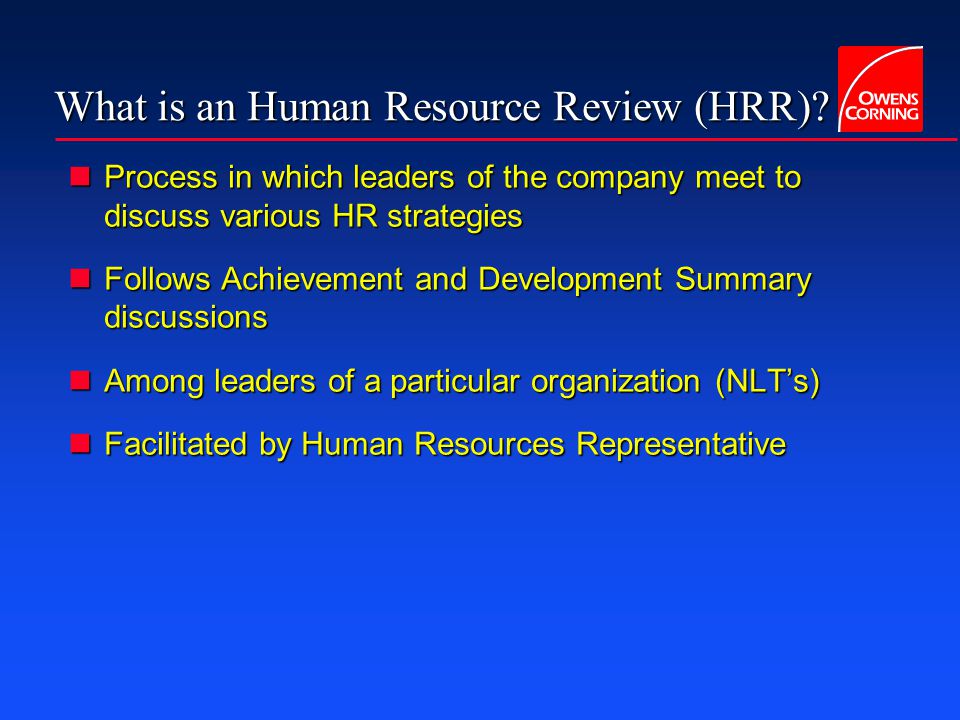 What is an Human Resource Review (HRR)?

OWENS CORNING

- Process in which leaders of the company meet to discuss various HR strategies
- Follows Achievement and Development Summary discussions
- Among leaders of a particular organization (NLT's)
- Facilitated by Human Resources Representative